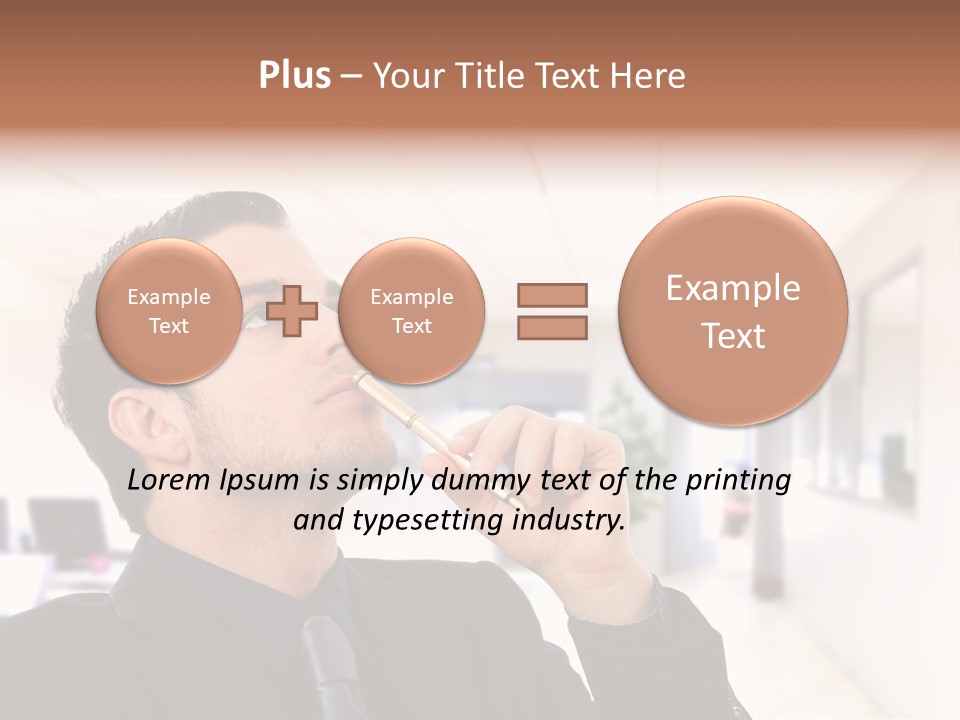 Plus – Your Title Text Here

Example Text

Example Text

Example Text

Lorem Ipsum is simply dummy text of the printing and typesetting industry.